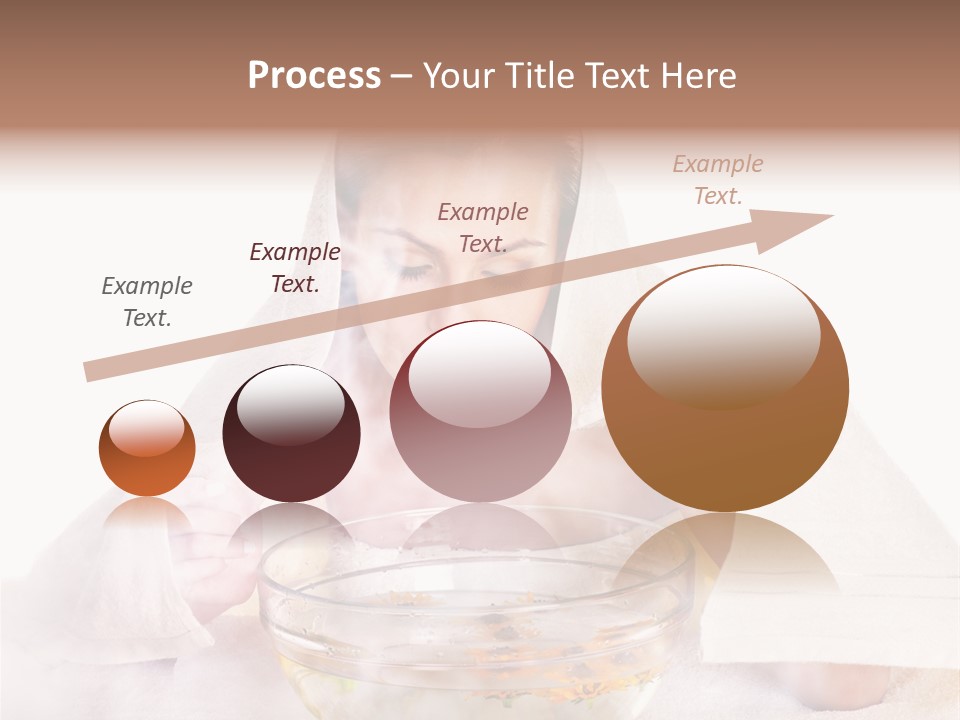 Process – Your Title Text Here

Example Text.

Example Text.

Example Text.

Example Text.